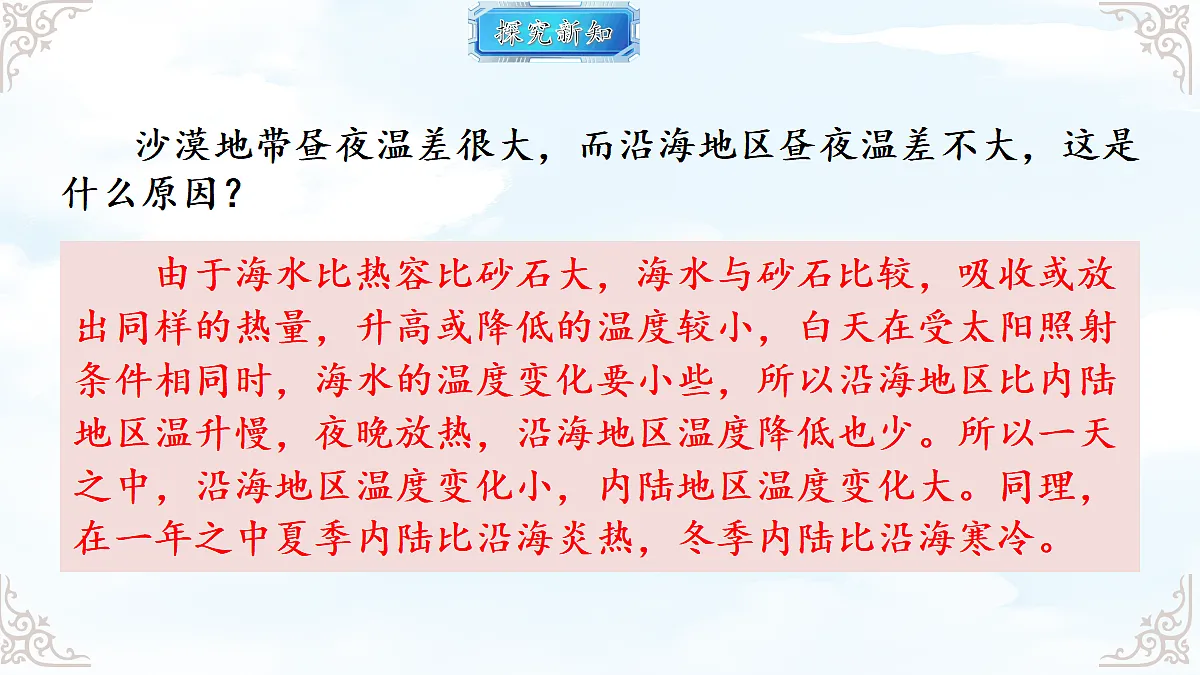 探究新知

沙漠地带昼夜温差很大，而沿海地区昼夜温差不大，这是什么原因？

由于海水比热容比砂石大，海水与砂石比较，吸收或放出同样的热量，升高或降低的温度较小，白天在受太阳照射条件相同时，海水的温度变化要小些，所以沿海地区比内陆地区温升慢，夜晚放热，沿海地区温度降低也少。所以一天之中，沿海地区温度变化小，内陆地区温度变化大。同理，在一年之中夏季内陆比沿海炎热，冬季内陆比沿海寒冷。